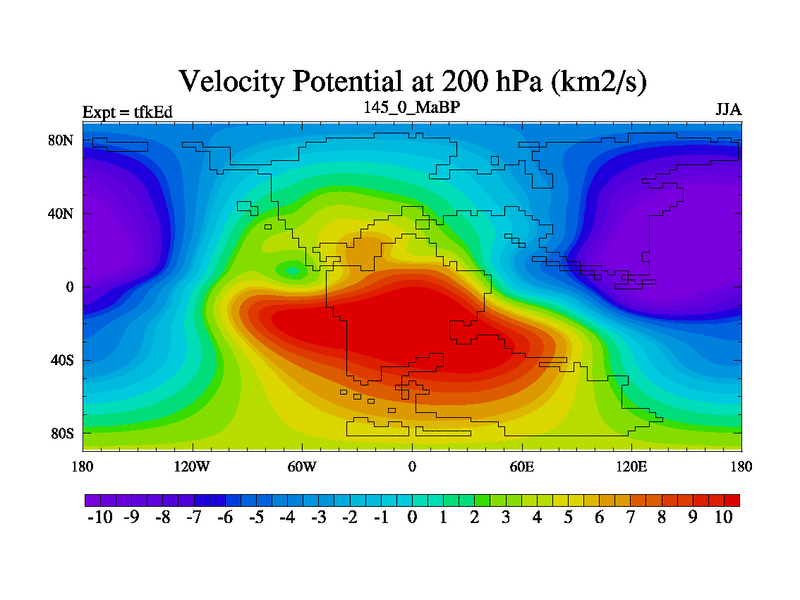 Velocity Potential at 200 hPa (km2/s)

Expt = tfkEd

145_0_MaBP

JJA

80N
40N
0
40S
80S

180
120W
60W
0
60E
120E
180

-10 -9 -8 -7 -6 -5 -4 -3 -2 -1 0 1 2 3 4 5 6 7 8 9 10